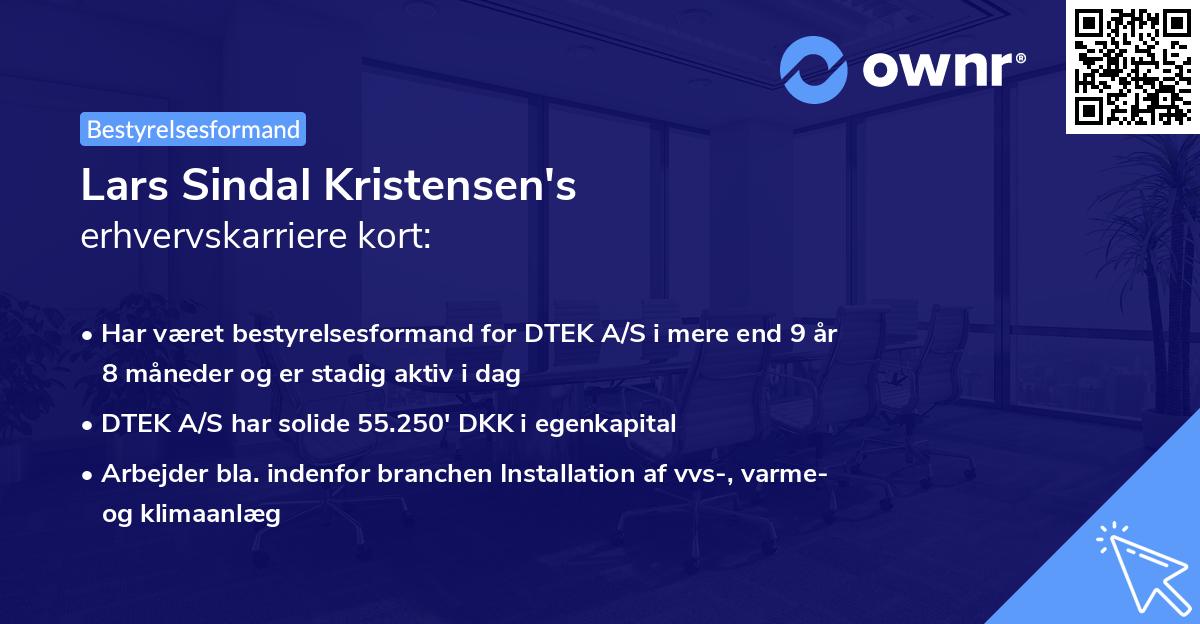 ownr®

Bestyrelsesformand

Lars Sindal Kristensen's
erhvervskarriere kort:

• Har været bestyrelsesformand for DTEK A/S i mere end 9 år 8 måneder og er stadig aktiv i dag

• DTEK A/S har solide 55.250' DKK i egenkapital

• Arbejder bla. indenfor branchen Installation af vvs-, varme- og klimaanlæg